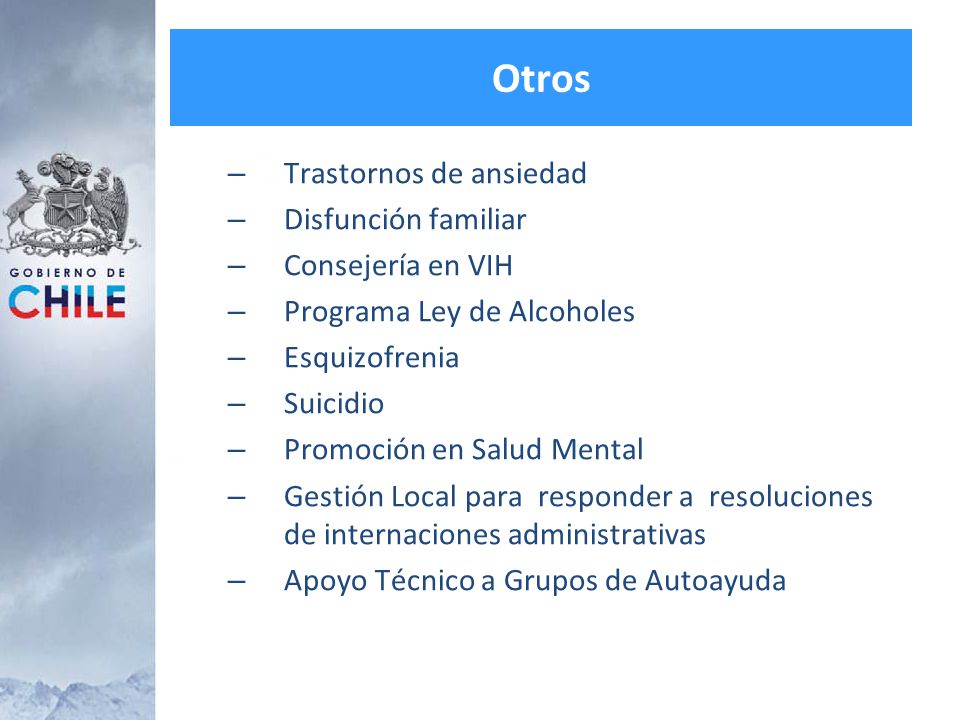 GOBIERNO DE
CHILE

Otros

– Trastornos de ansiedad
– Disfunción familiar
– Consejería en VIH
– Programa Ley de Alcoholes
– Esquizofrenia
– Suicidio
– Promoción en Salud Mental
– Gestión Local para responder a resoluciones de internaciones administrativas
– Apoyo Técnico a Grupos de Autoayuda